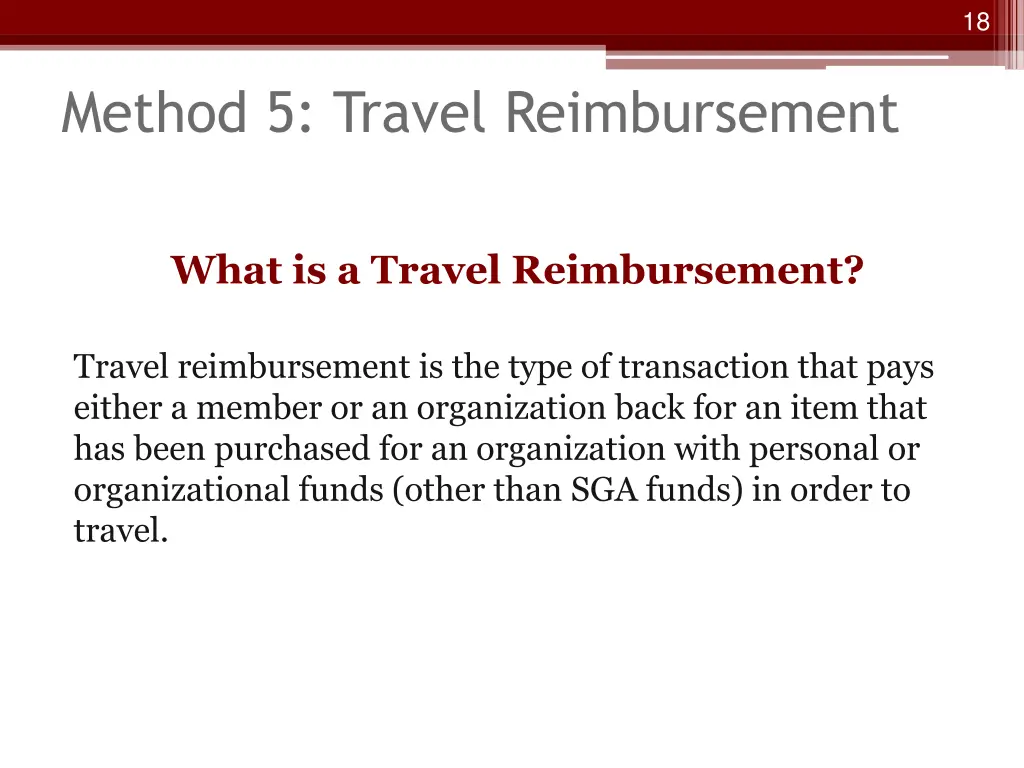 18

Method 5: Travel Reimbursement

What is a Travel Reimbursement?

Travel reimbursement is the type of transaction that pays either a member or an organization back for an item that has been purchased for an organization with personal or organizational funds (other than SGA funds) in order to travel.